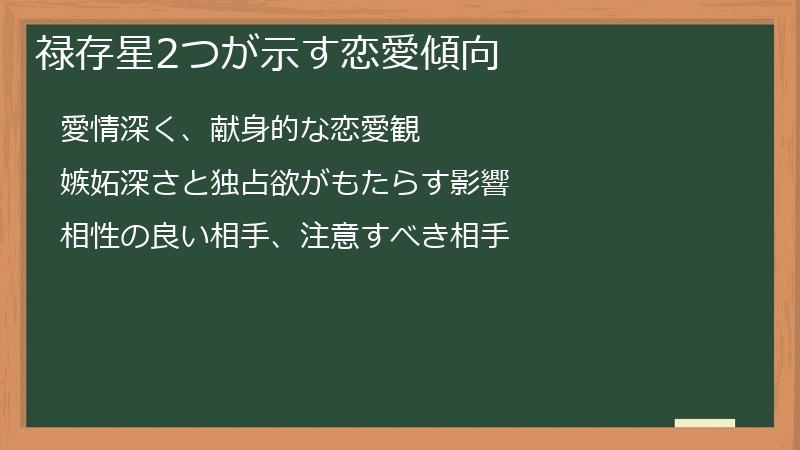 禄存星2つが示す恋愛傾向

愛情深く、献身的な恋愛観

嫉妬深さと独占欲がもたらす影響

相性の良い相手、注意すべき相手